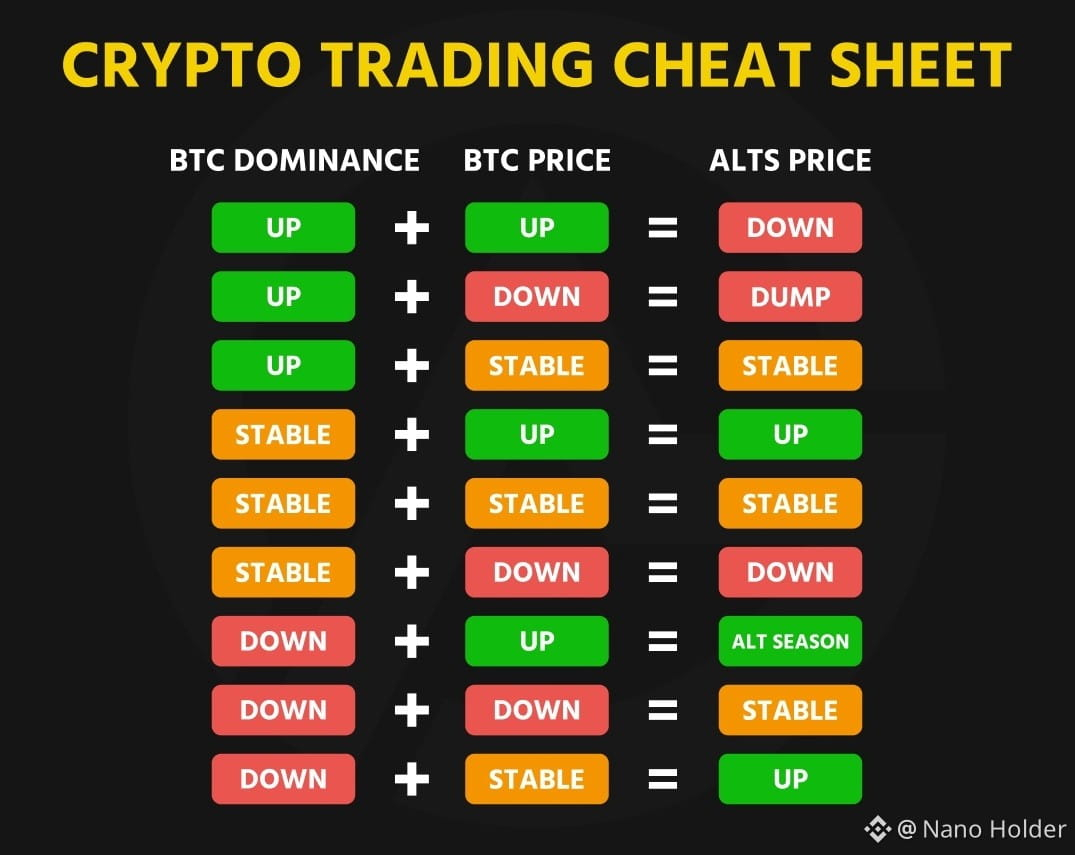 CRYPTO TRADING CHEAT SHEET

| BTC DOMINANCE | | BTC PRICE | | ALTS PRICE |
|---|---|---|---|---|
| UP | + | UP | = | DOWN |
| UP | + | DOWN | = | DUMP |
| UP | + | STABLE | = | STABLE |
| STABLE | + | UP | = | UP |
| STABLE | + | STABLE | = | STABLE |
| STABLE | + | DOWN | = | DOWN |
| DOWN | + | UP | = | ALT SEASON |
| DOWN | + | DOWN | = | STABLE |
| DOWN | + | STABLE | = | UP |

@ Nano Holder